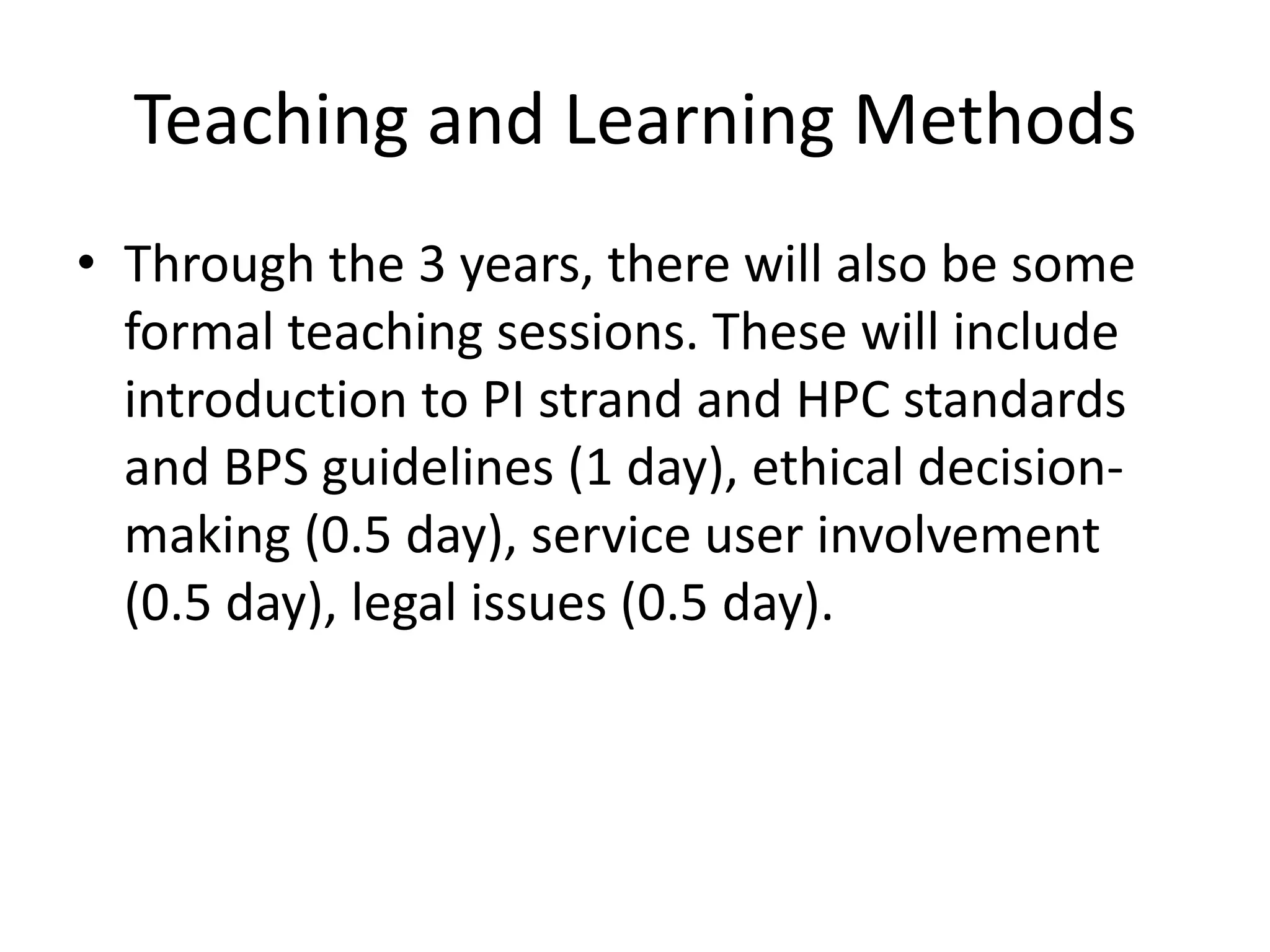 Teaching and Learning Methods

• Through the 3 years, there will also be some formal teaching sessions. These will include introduction to PI strand and HPC standards and BPS guidelines (1 day), ethical decision-making (0.5 day), service user involvement (0.5 day), legal issues (0.5 day).